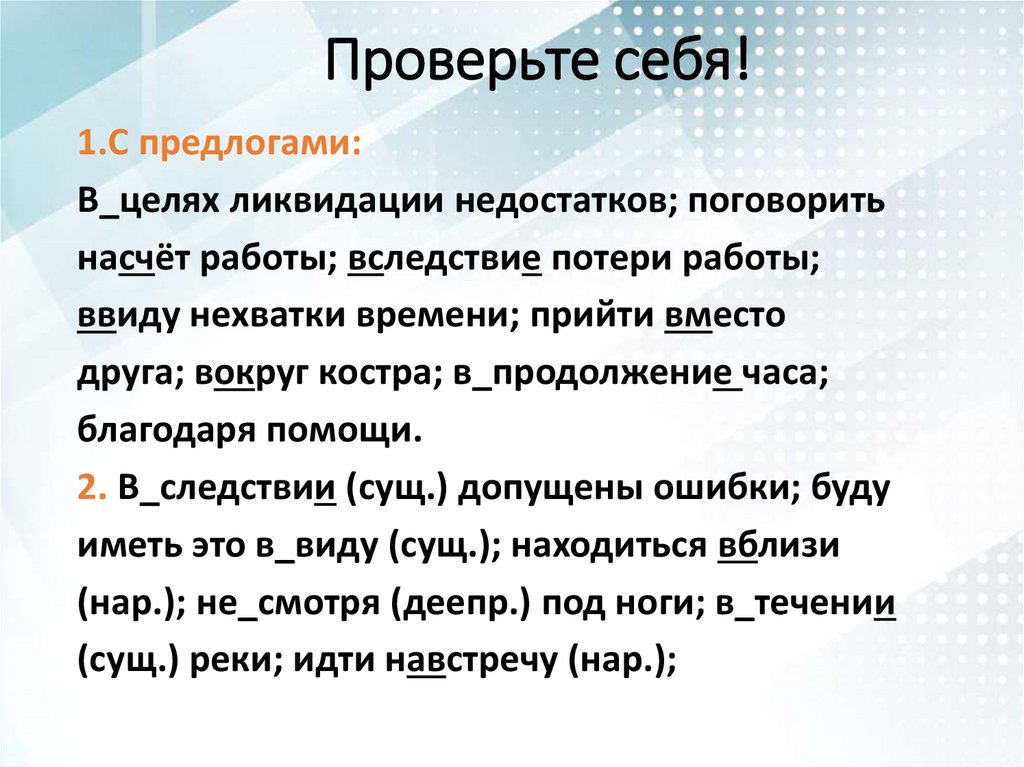 Проверьте себя!

1.С предлогами:
В_целях ликвидации недостатков; поговорить насчёт работы; вследствие потери работы; ввиду нехватки времени; прийти вместо друга; вокруг костра; в_продолжение часа; благодаря помощи.
2. В_следствии (сущ.) допущены ошибки; буду иметь это в_виду (сущ.); находиться вблизи (нар.); не_смотря (деепр.) под ноги; в_течении (сущ.) реки; идти навстречу (нар.);